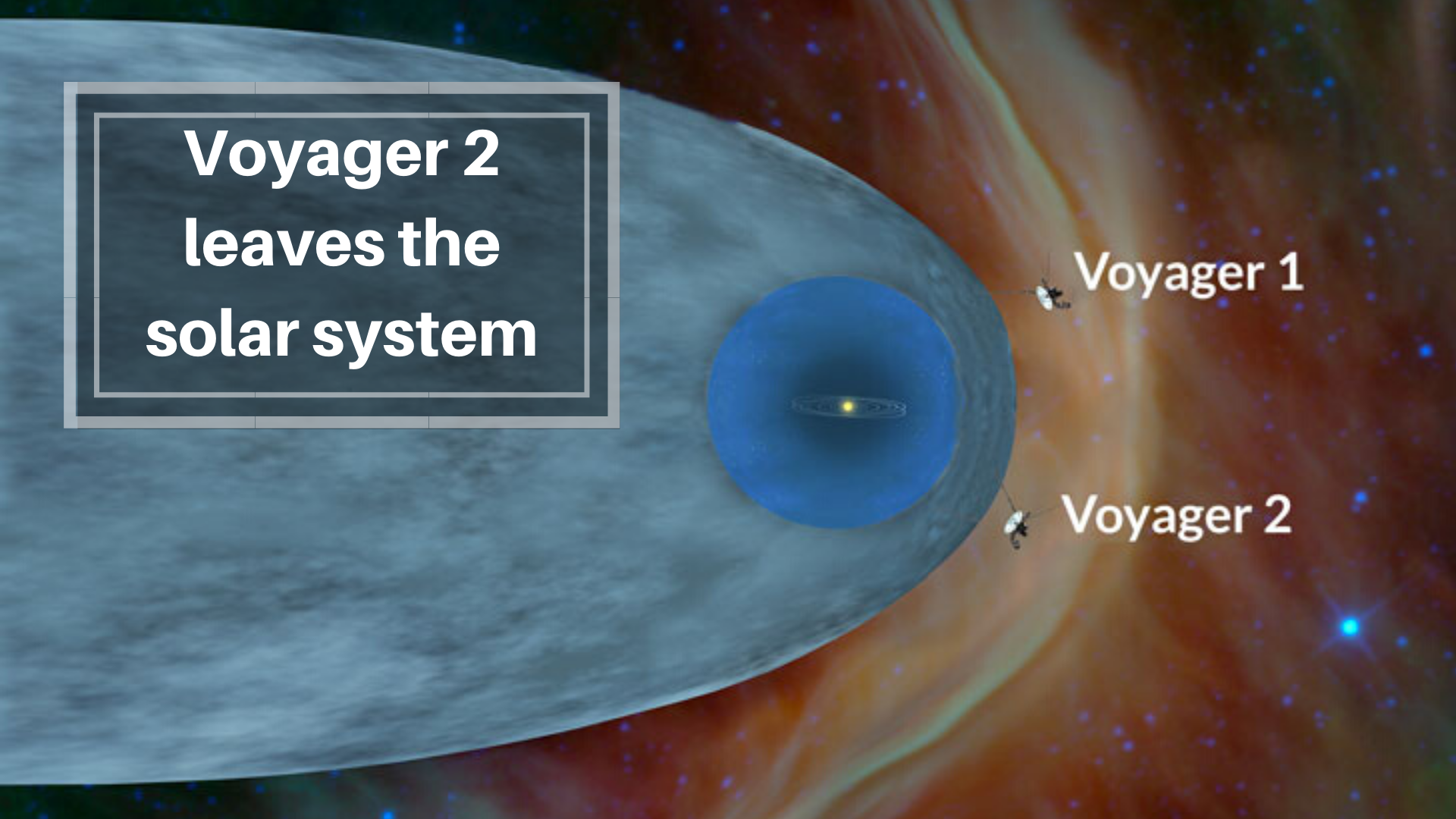 Voyager 2 leaves the solar system

Voyager 1

Voyager 2